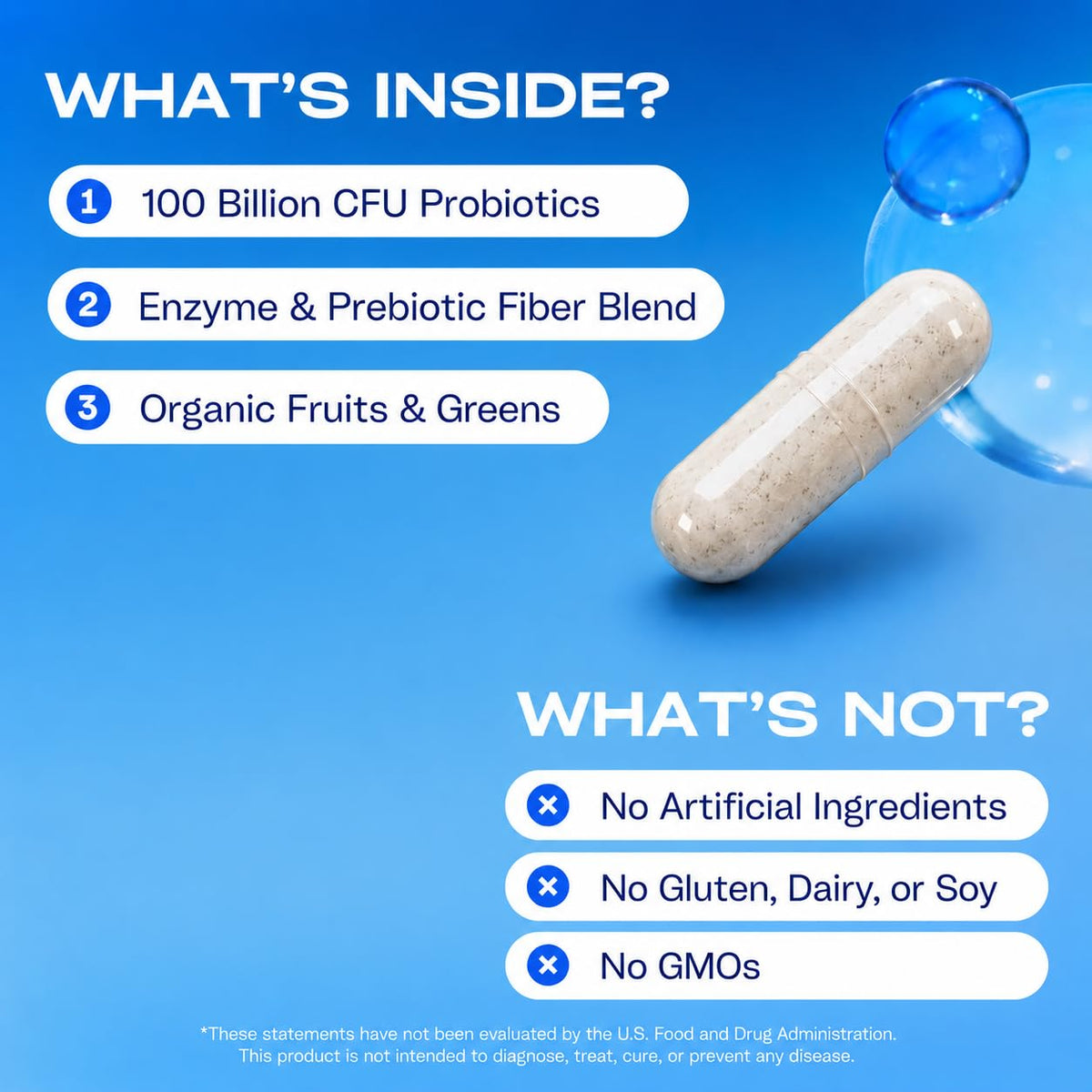 WHAT'S INSIDE?

1 100 Billion CFU Probiotics

2 Enzyme & Prebiotic Fiber Blend

3 Organic Fruits & Greens

WHAT'S NOT?

No Artificial Ingredients

No Gluten, Dairy, or Soy

No GMOs

*These statements have not been evaluated by the U.S. Food and Drug Administration. This product is not intended to diagnose, treat, cure, or prevent any disease.